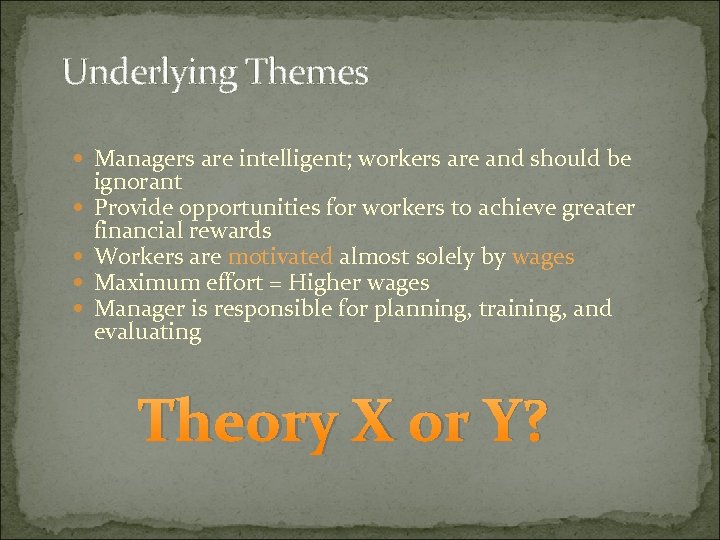 Underlying Themes

- Managers are intelligent; workers are and should be ignorant
- Provide opportunities for workers to achieve greater financial rewards
- Workers are motivated almost solely by wages
- Maximum effort = Higher wages
- Manager is responsible for planning, training, and evaluating

Theory X or Y?